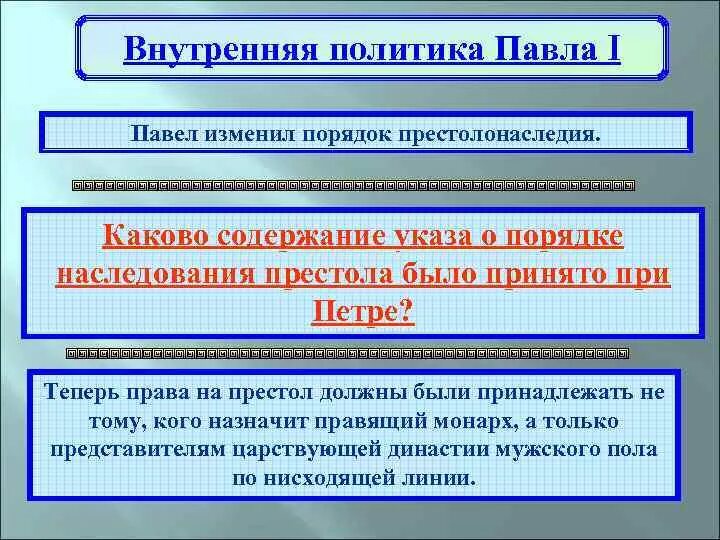 Внутренняя политика Павла I

Павел изменил порядок престолонаследия.

Каково содержание указа о порядке наследования престола было принято при Петре?

Теперь права на престол должны были принадлежать не тому, кого назначит правящий монарх, а только представителям царствующей династии мужского пола по нисходящей линии.